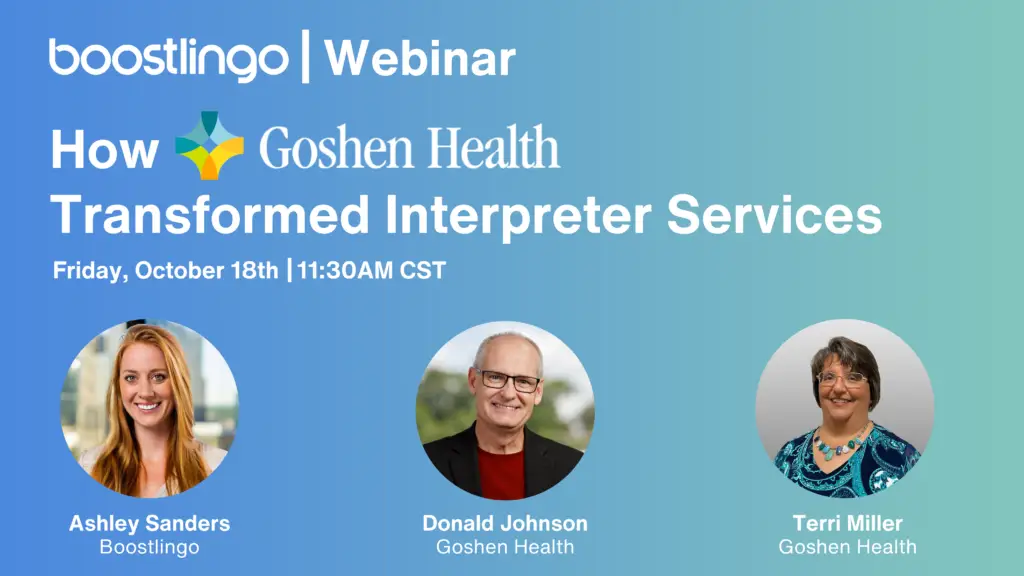 boostlingo | Webinar

How Goshen Health Transformed Interpreter Services

Friday, October 18th | 11:30AM CST

Ashley Sanders
Boostlingo

Donald Johnson
Goshen Health

Terri Miller
Goshen Health